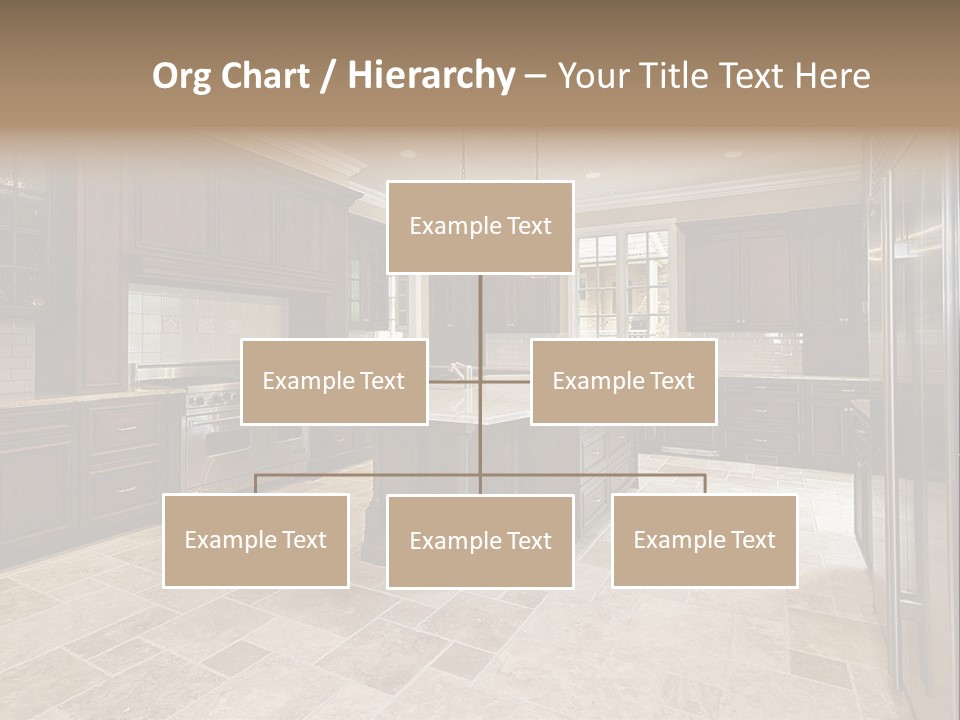 Org Chart / Hierarchy – Your Title Text Here

Example Text

Example Text

Example Text

Example Text

Example Text

Example Text